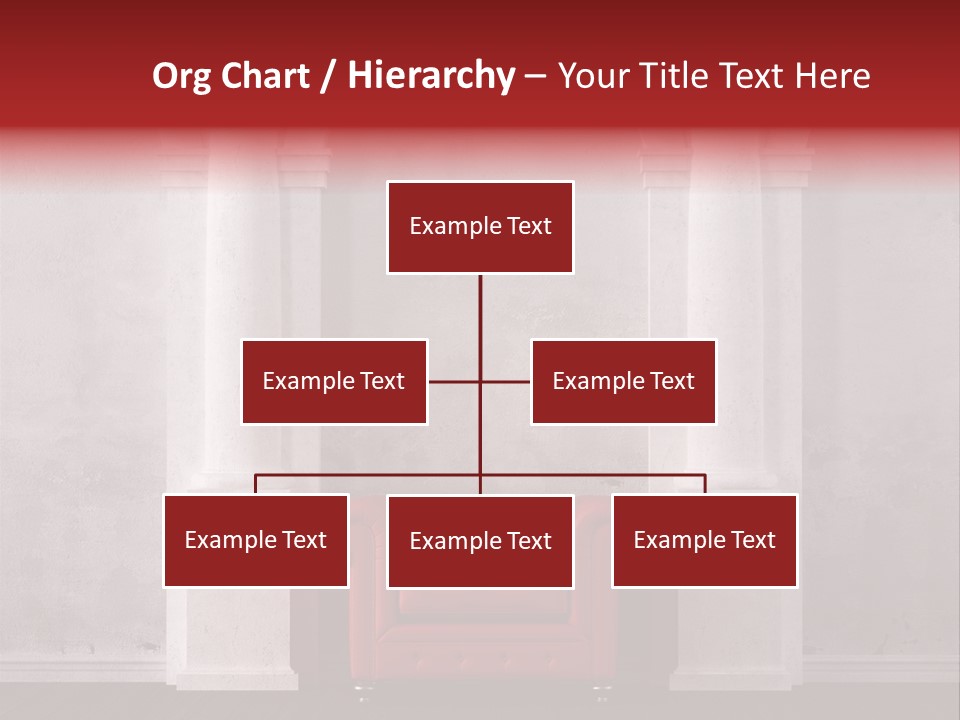 Org Chart / Hierarchy – Your Title Text Here

Example Text

Example Text

Example Text

Example Text

Example Text

Example Text